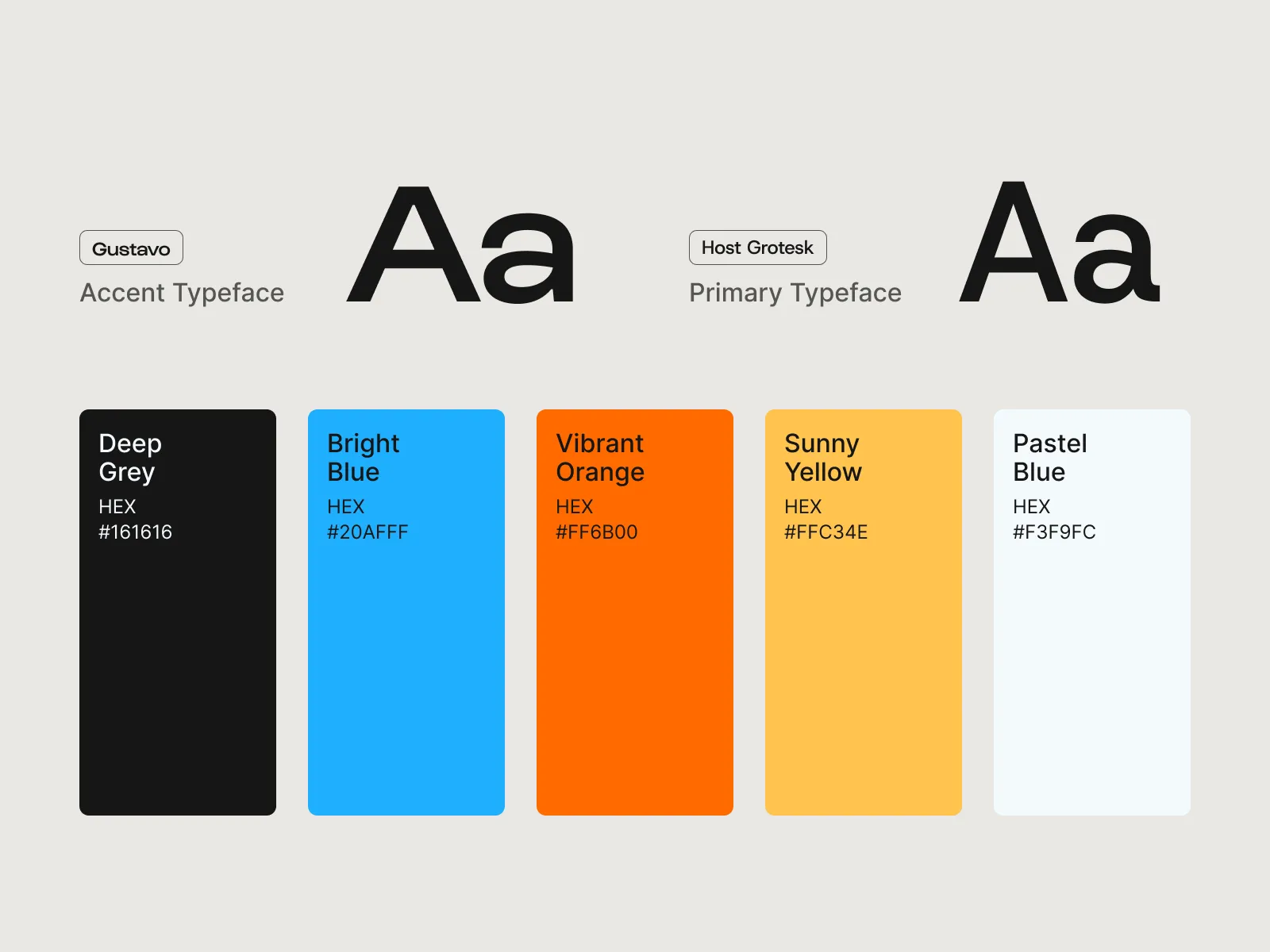 Gustavo
Accent Typeface

Aa

Host Grotesk
Primary Typeface

Aa

Deep Grey
HEX
#161616

Bright Blue
HEX
#20AFFF

Vibrant Orange
HEX
#FF6B00

Sunny Yellow
HEX
#FFC34E

Pastel Blue
HEX
#F3F9FC